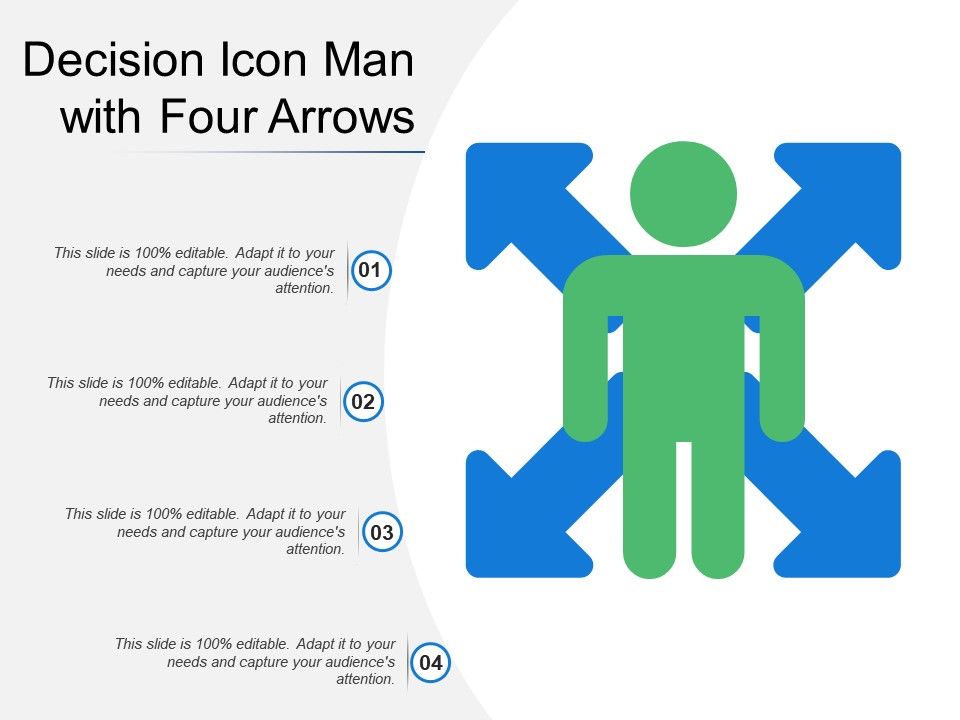 Decision Icon Man with Four Arrows

This slide is 100% editable. Adapt it to your needs and capture your audience's attention.

01

This slide is 100% editable. Adapt it to your needs and capture your audience's attention.

02

This slide is 100% editable. Adapt it to your needs and capture your audience's attention.

03

This slide is 100% editable. Adapt it to your needs and capture your audience's attention.

04